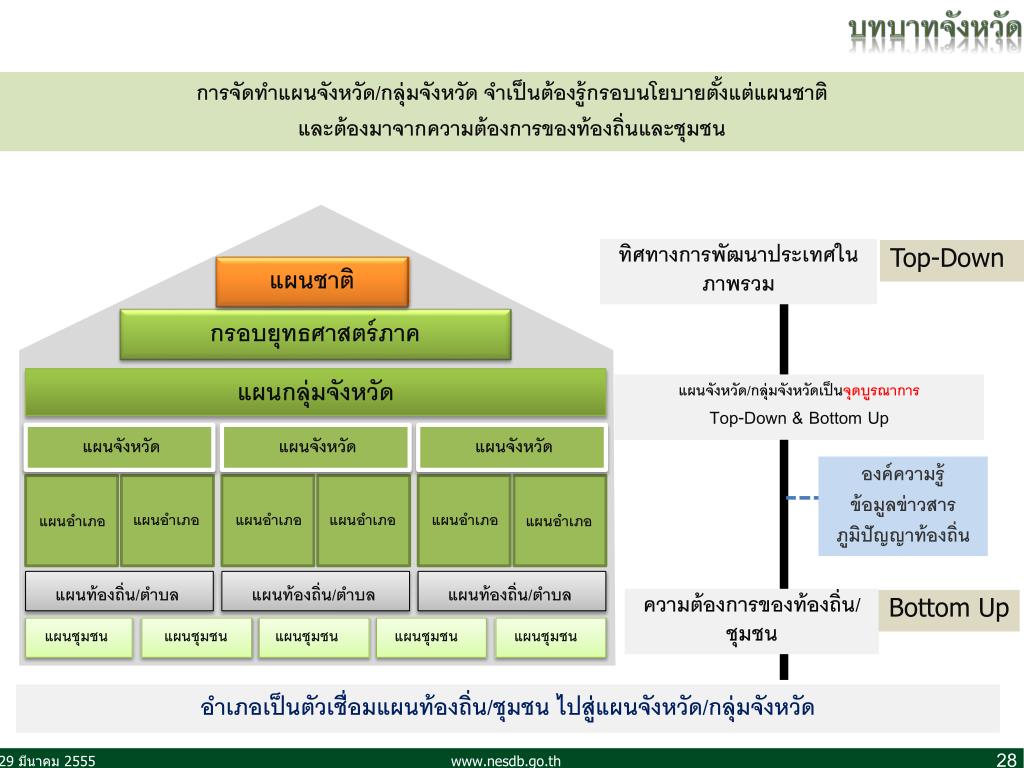 บทบาทจังหวัด

การจัดทำแผนจังหวัด/กลุ่มจังหวัด จำเป็นต้องรู้กรอบนโยบายตั้งแต่แผนชาติ และต้องมาจากความต้องการของท้องถิ่นและชุมชน

แผนชาติ

กรอบยุทธศาสตร์ภาค

แผนกลุ่มจังหวัด

แผนจังหวัด

แผนจังหวัด

แผนจังหวัด

แผนอำเภอ

แผนอำเภอ

แผนอำเภอ

แผนอำเภอ

แผนอำเภอ

แผนอำเภอ

แผนท้องถิ่น/ตำบล

แผนท้องถิ่น/ตำบล

แผนท้องถิ่น/ตำบล

แผนชุมชน

แผนชุมชน

แผนชุมชน

แผนชุมชน

แผนชุมชน

ทิศทางการพัฒนาประเทศในภาพรวม

Top-Down

แผนจังหวัด/กลุ่มจังหวัดเป็นจุดบูรณาการ
Top-Down & Bottom Up

องค์ความรู้
ข้อมูลข่าวสาร
ภูมิปัญญาท้องถิ่น

ความต้องการของท้องถิ่น/ชุมชน

Bottom Up

อำเภอเป็นตัวเชื่อมแผนท้องถิ่น/ชุมชน ไปสู่แผนจังหวัด/กลุ่มจังหวัด

29 มีนาคม 2555

www.nesdb.go.th

28